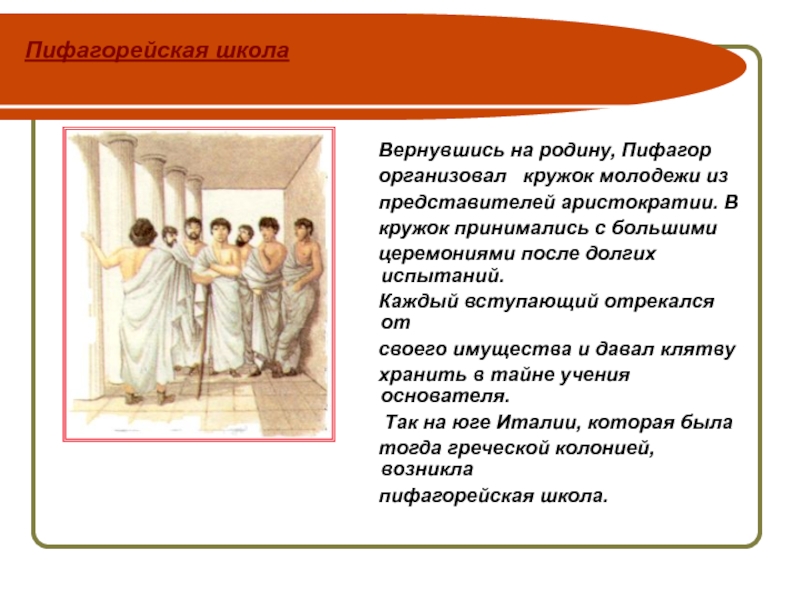 Пифагорейская школа

Вернувшись на родину, Пифагор организовал кружок молодежи из представителей аристократии. В кружок принимались с большими церемониями после долгих испытаний.
Каждый вступающий отрекался от своего имущества и давал клятву хранить в тайне учения основателя.
Так на юге Италии, которая была тогда греческой колонией, возникла пифагорейская школа.